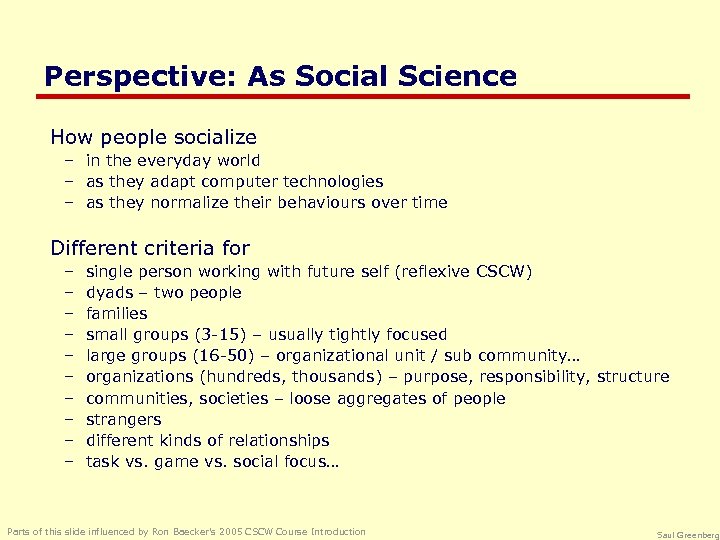 Perspective: As Social Science

How people socialize
– in the everyday world
– as they adapt computer technologies
– as they normalize their behaviours over time

Different criteria for
– single person working with future self (reflexive CSCW)
– dyads – two people
– families
– small groups (3-15) – usually tightly focused
– large groups (16-50) – organizational unit / sub community…
– organizations (hundreds, thousands) – purpose, responsibility, structure
– communities, societies – loose aggregates of people
– strangers
– different kinds of relationships
– task vs. game vs. social focus…

Parts of this slide influenced by Ron Baecker's 2005 CSCW Course Introduction

Saul Greenberg